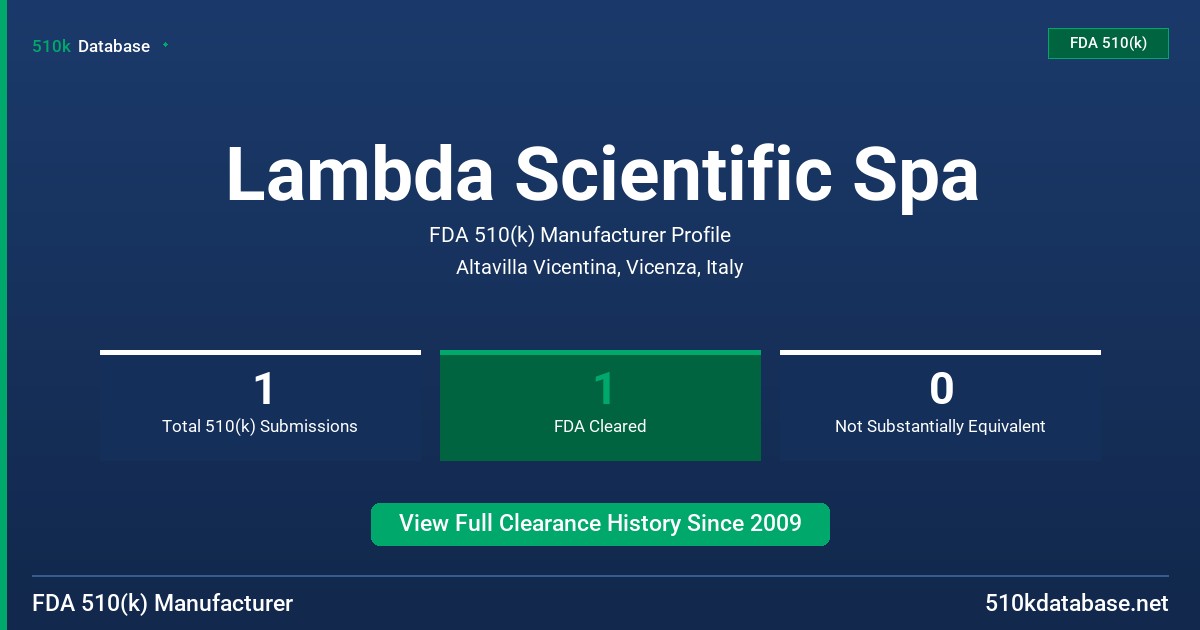 510k Database

FDA 510(k)

Lambda Scientific Spa

FDA 510(k) Manufacturer Profile

Altavilla Vicentina, Vicenza, Italy

1
Total 510(k) Submissions

1
FDA Cleared

0
Not Substantially Equivalent

View Full Clearance History Since 2009

FDA 510(k) Manufacturer

510kdatabase.net